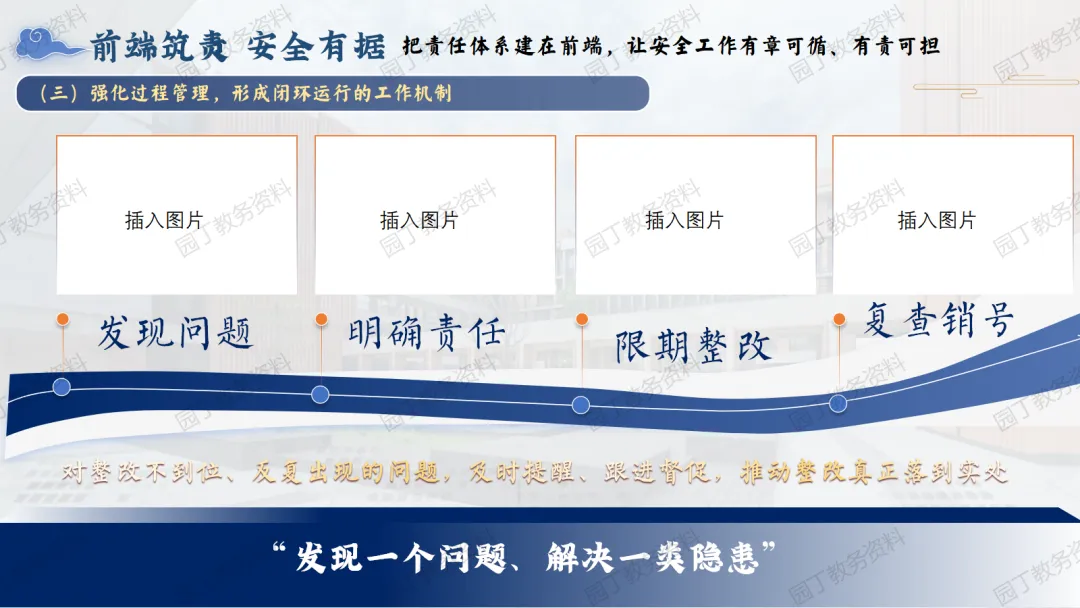 前端筑责 安全有据 把责任体系建在前端，让安全工作有章可循、有责可担

（三）强化过程管理，形成闭环运行的工作机制

插入图片

插入图片

插入图片

插入图片

发现问题

明确责任

限期整改

复查销号

对整改不到位、反复出现的问题，及时提醒、跟进督促，推动整改真正落到实处

“发现一个问题、解决一类隐患”

园丁教务资料